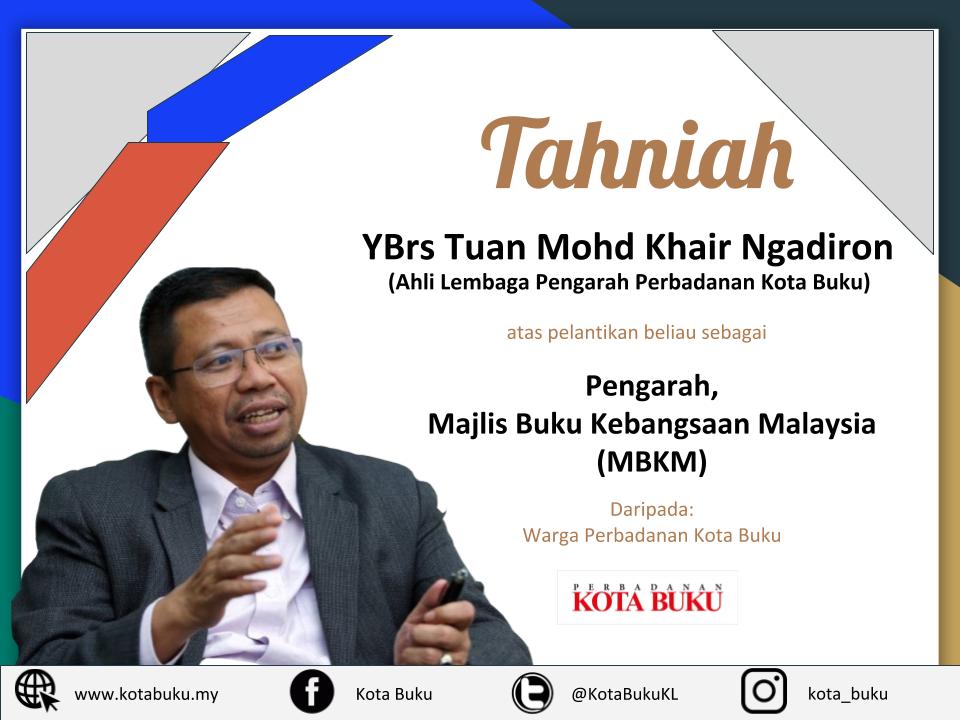 Tahniah

YBrs Tuan Mohd Khair Ngadiron
(Ahli Lembaga Pengarah Perbadanan Kota Buku)

atas pelantikan beliau sebagai

Pengarah,
Majlis Buku Kebangsaan Malaysia
(MBKM)

Daripada:
Warga Perbadanan Kota Buku

PERBADANAN
KOTA BUKU

www.kotabuku.my
Kota Buku
@KotaBukuKL
kota_buku